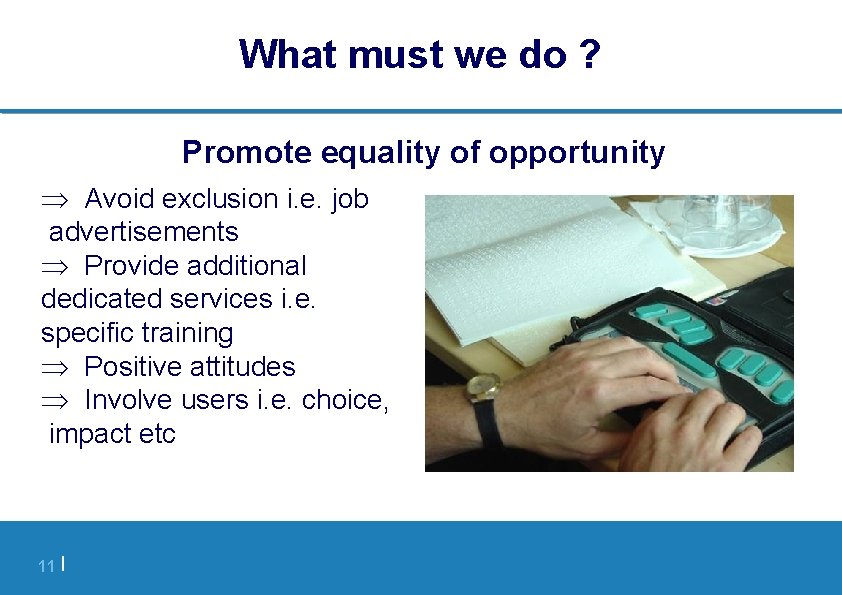 What must we do ?

Promote equality of opportunity

$\Rightarrow$ Avoid exclusion i.e. job advertisements
$\Rightarrow$ Provide additional dedicated services i.e. specific training
$\Rightarrow$ Positive attitudes
$\Rightarrow$ Involve users i.e. choice, impact etc

11 |